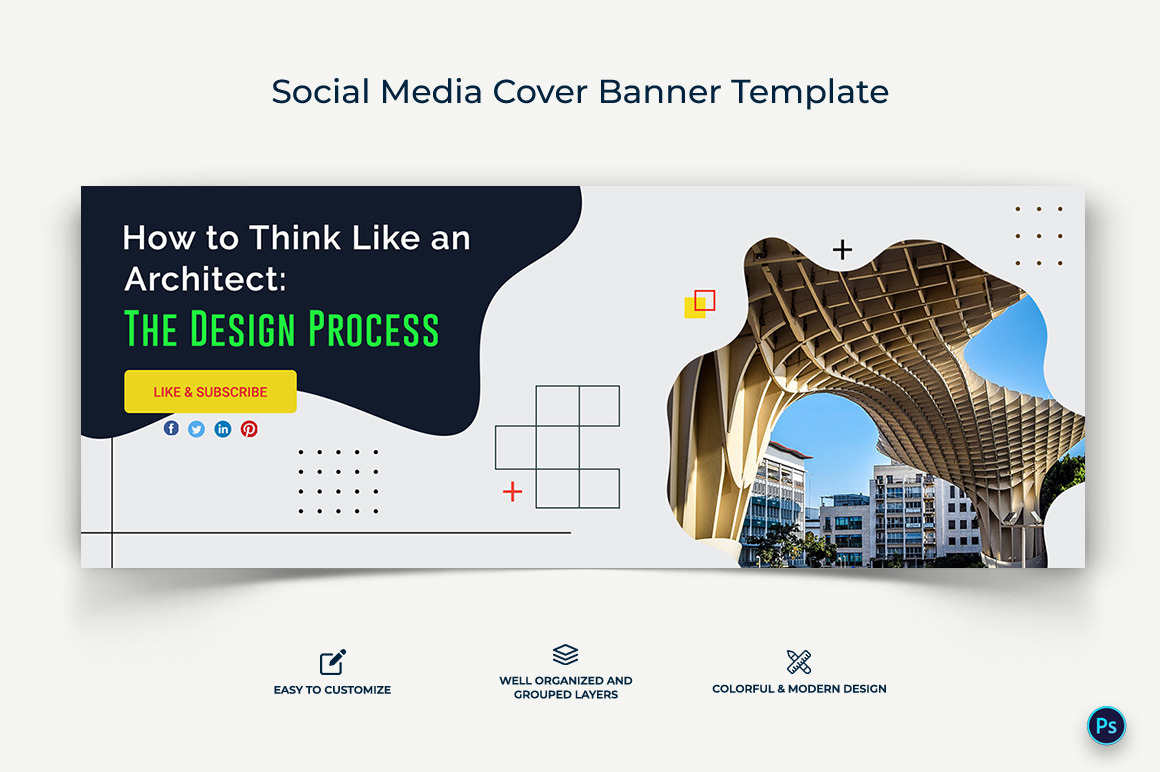 Social Media Cover Banner Template

How to Think Like an Architect:

THE DESIGN PROCESS

LIKE & SUBSCRIBE

EASY TO CUSTOMIZE

WELL ORGANIZED AND GROUPED LAYERS

COLORFUL & MODERN DESIGN

Ps